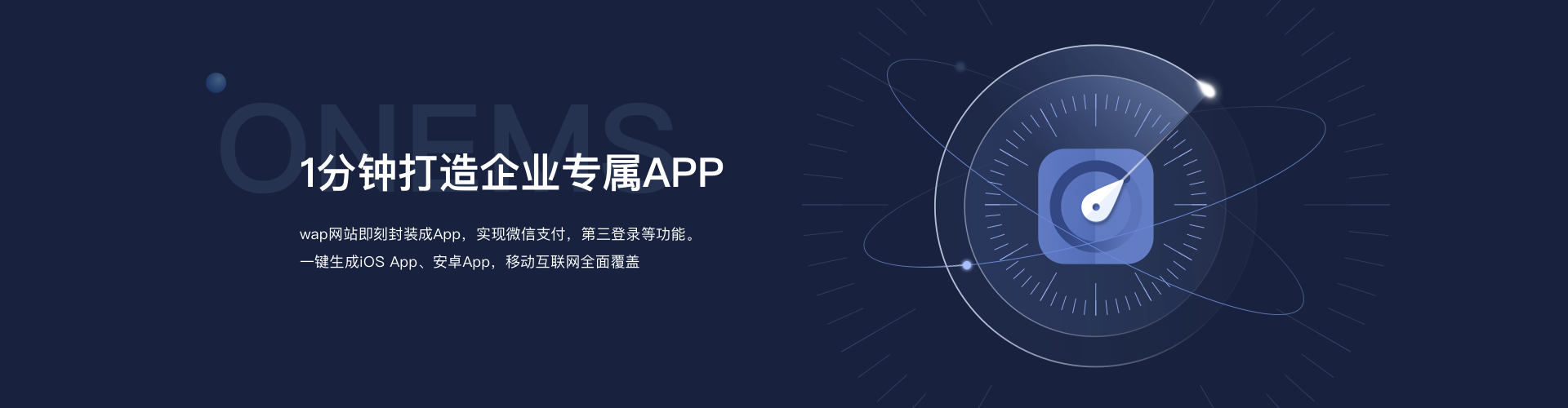 ONEMS

1分钟打造企业专属APP

wap网站即刻封装成App，实现微信支付，第三登录等功能。
一键生成iOS App、安卓App，移动互联网全面覆盖